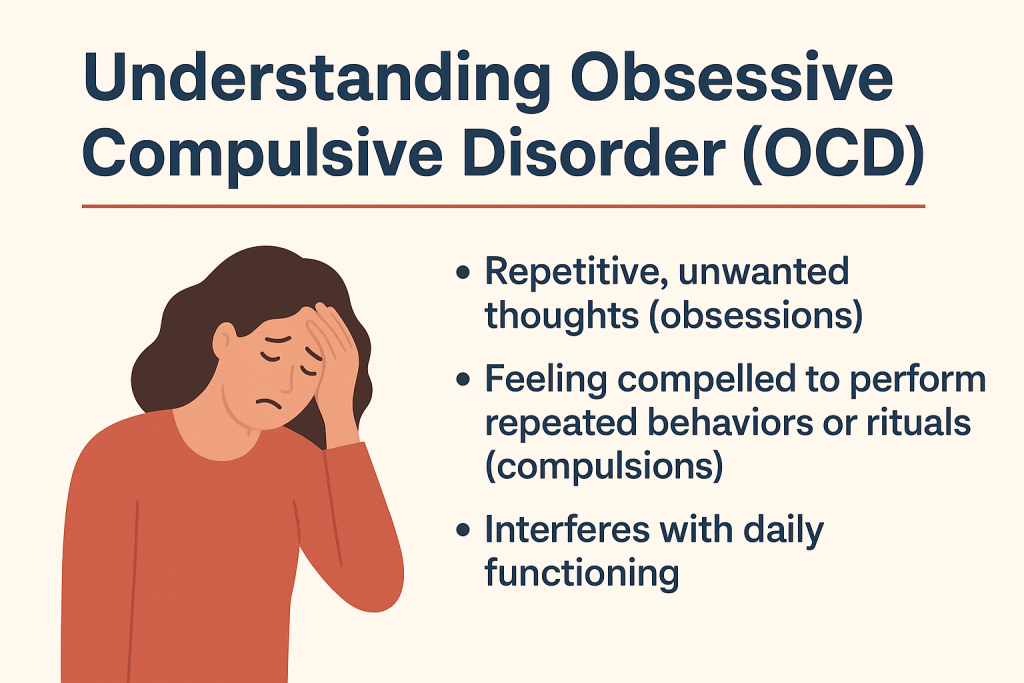 Understanding Obsessive Compulsive Disorder (OCD)

• Repetitive, unwanted thoughts (obsessions)

• Feeling compelled to perform repeated behaviors or rituals (compulsions)

• Interferes with daily functioning